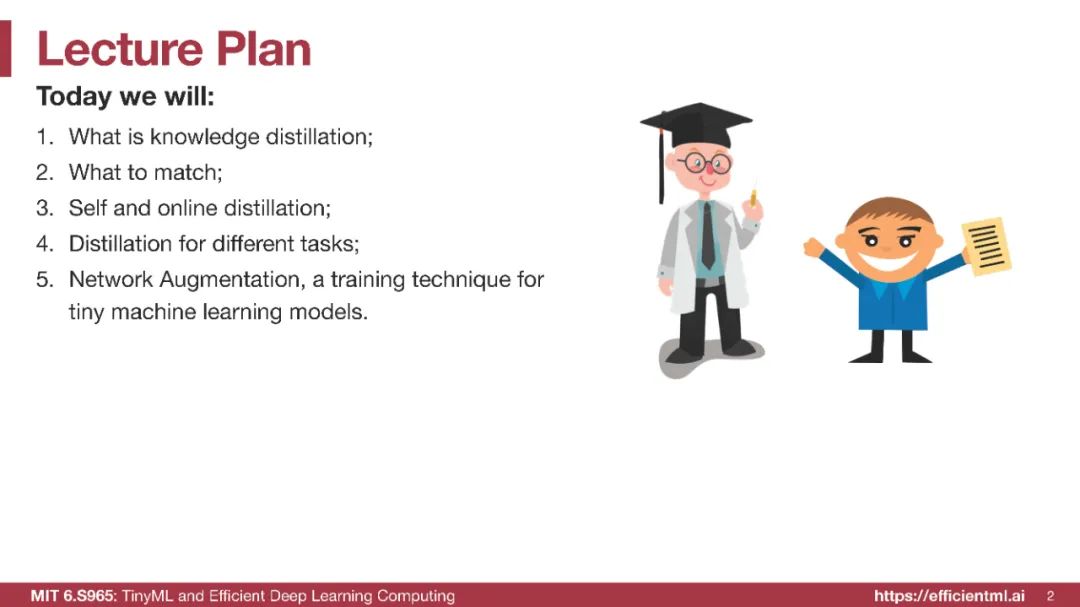 Lecture Plan

Today we will:

1. What is knowledge distillation;
2. What to match;
3. Self and online distillation;
4. Distillation for different tasks;
5. Network Augmentation, a training technique for tiny machine learning models.

MIT 6.S965: TinyML and Efficient Deep Learning Computing https://efficientml.ai 2